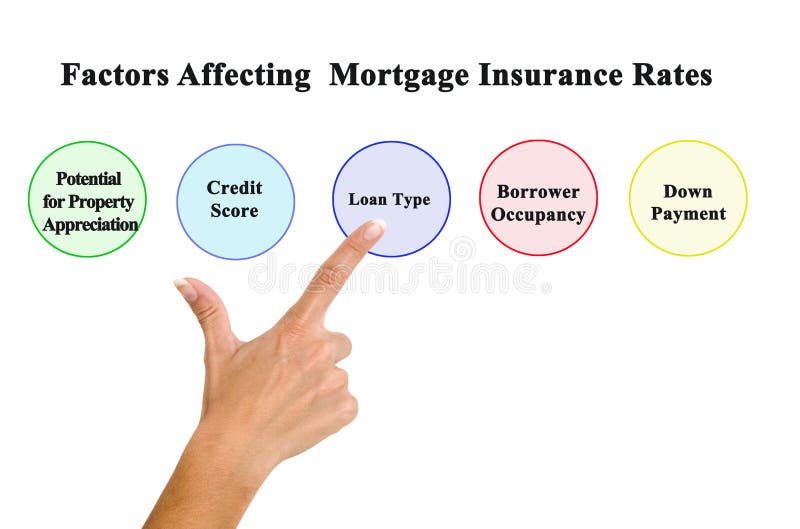 Factors Affecting Mortgage Insurance Rates

Potential for Property Appreciation

Credit Score

Loan Type

Borrower Occupancy

Down Payment

dreamstime